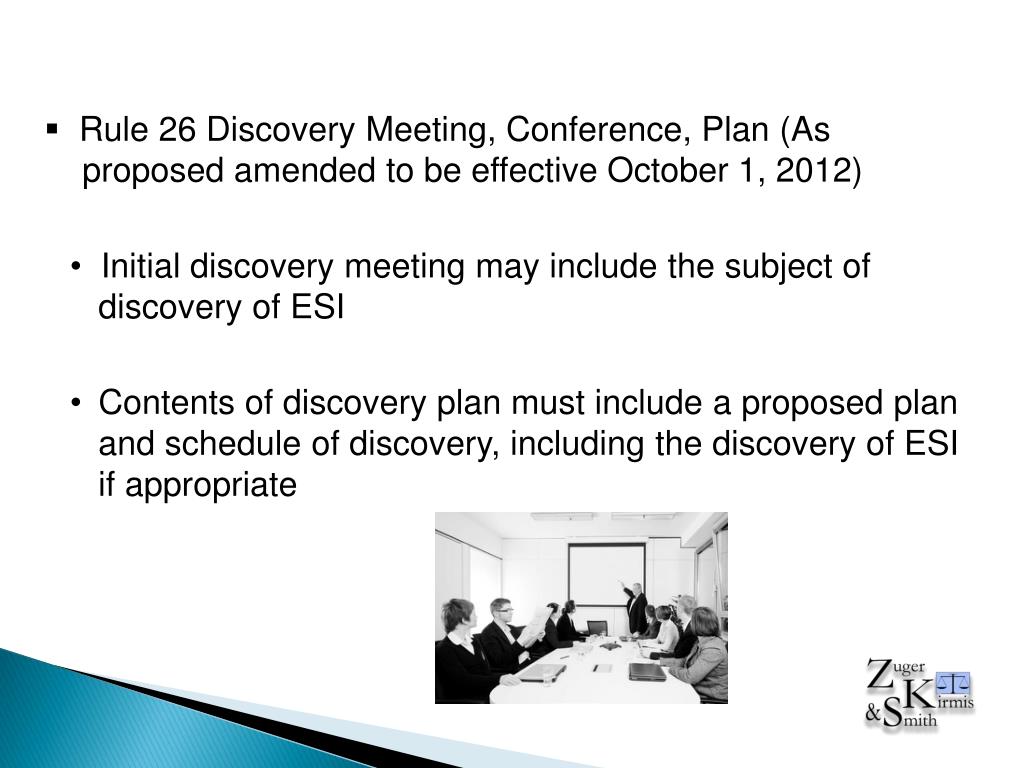 ▪ Rule 26 Discovery Meeting, Conference, Plan (As proposed amended to be effective October 1, 2012)

• Initial discovery meeting may include the subject of discovery of ESI

• Contents of discovery plan must include a proposed plan and schedule of discovery, including the discovery of ESI if appropriate

Zuger Kirmis & Smith